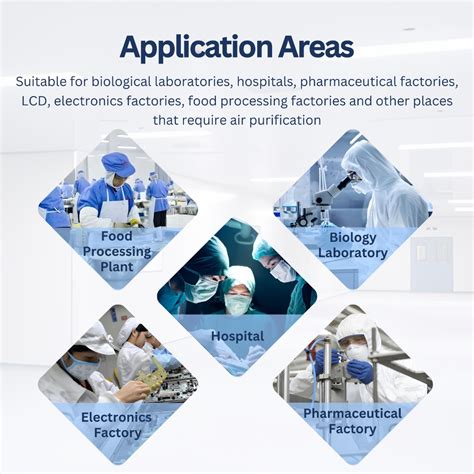 Application Areas

Suitable for biological laboratories, hospitals, pharmaceutical factories, LCD, electronics factories, food processing factories and other places that require air purification

Food
Processing
Plant

Biology
Laboratory

Hospital

Electronics
Factory

Pharmaceutical
Factory